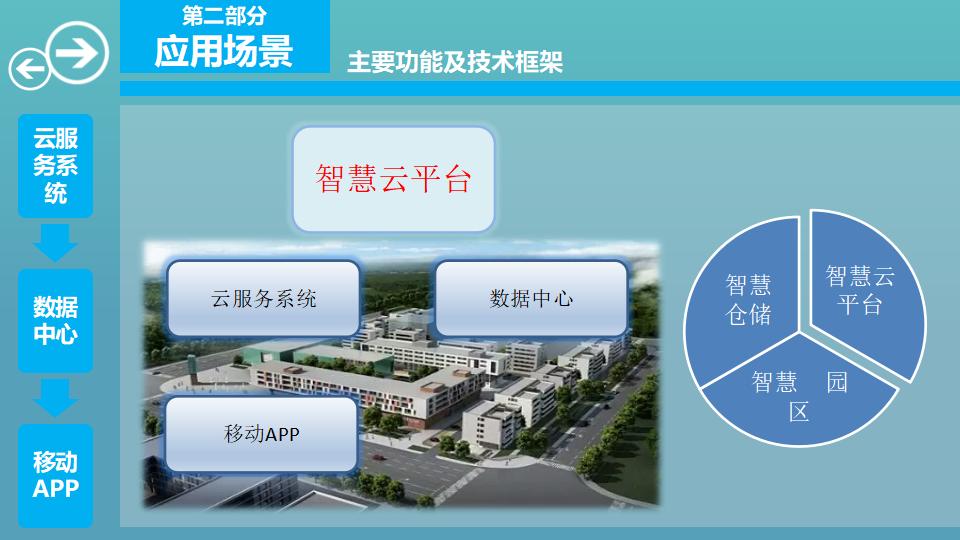 第二部分
应用场景

主要功能及技术框架

云服务系统

数据中心

移动APP

智慧云平台

云服务系统

数据中心

移动APP

智慧仓储

智慧云平台

智慧 园区